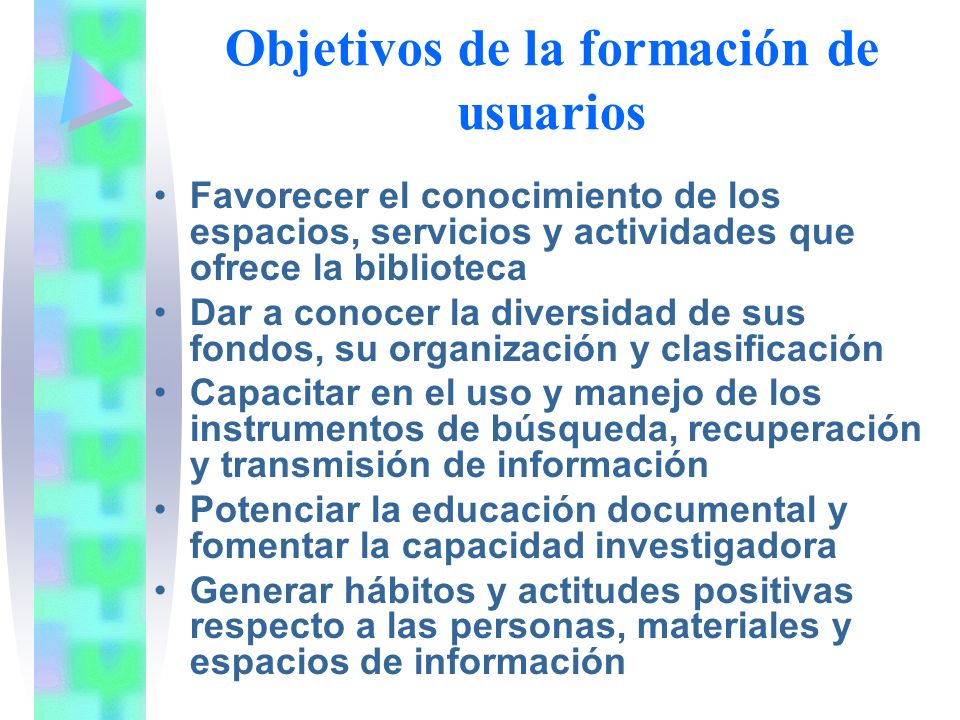 Objetivos de la formación de usuarios

• Favorecer el conocimiento de los espacios, servicios y actividades que ofrece la biblioteca
• Dar a conocer la diversidad de sus fondos, su organización y clasificación
• Capacitar en el uso y manejo de los instrumentos de búsqueda, recuperación y transmisión de información
• Potenciar la educación documental y fomentar la capacidad investigadora
• Generar hábitos y actitudes positivas respecto a las personas, materiales y espacios de información